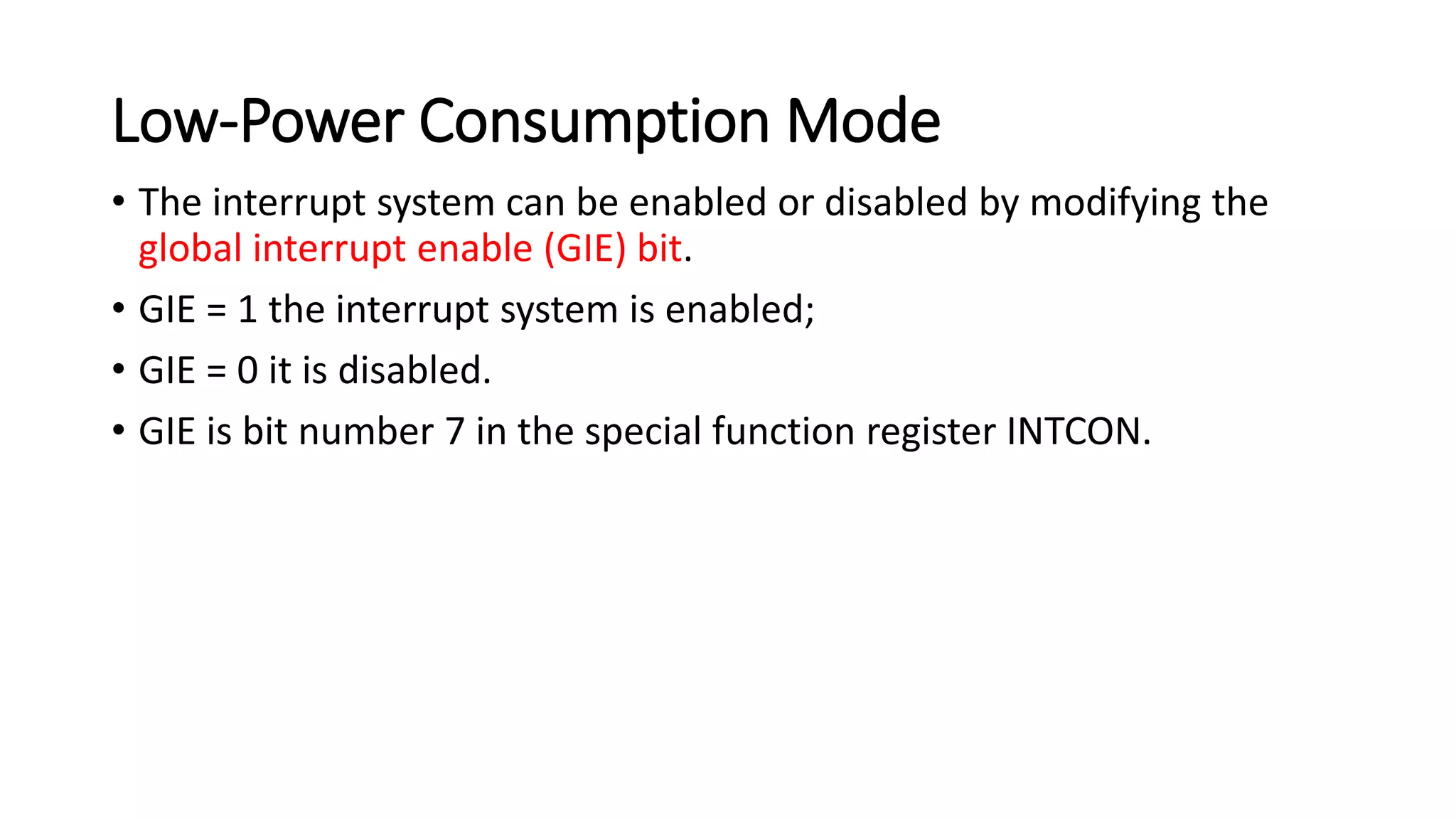 Low-Power Consumption Mode

• The interrupt system can be enabled or disabled by modifying the global interrupt enable (GIE) bit.

• GIE = 1 the interrupt system is enabled;

• GIE = 0 it is disabled.

• GIE is bit number 7 in the special function register INTCON.